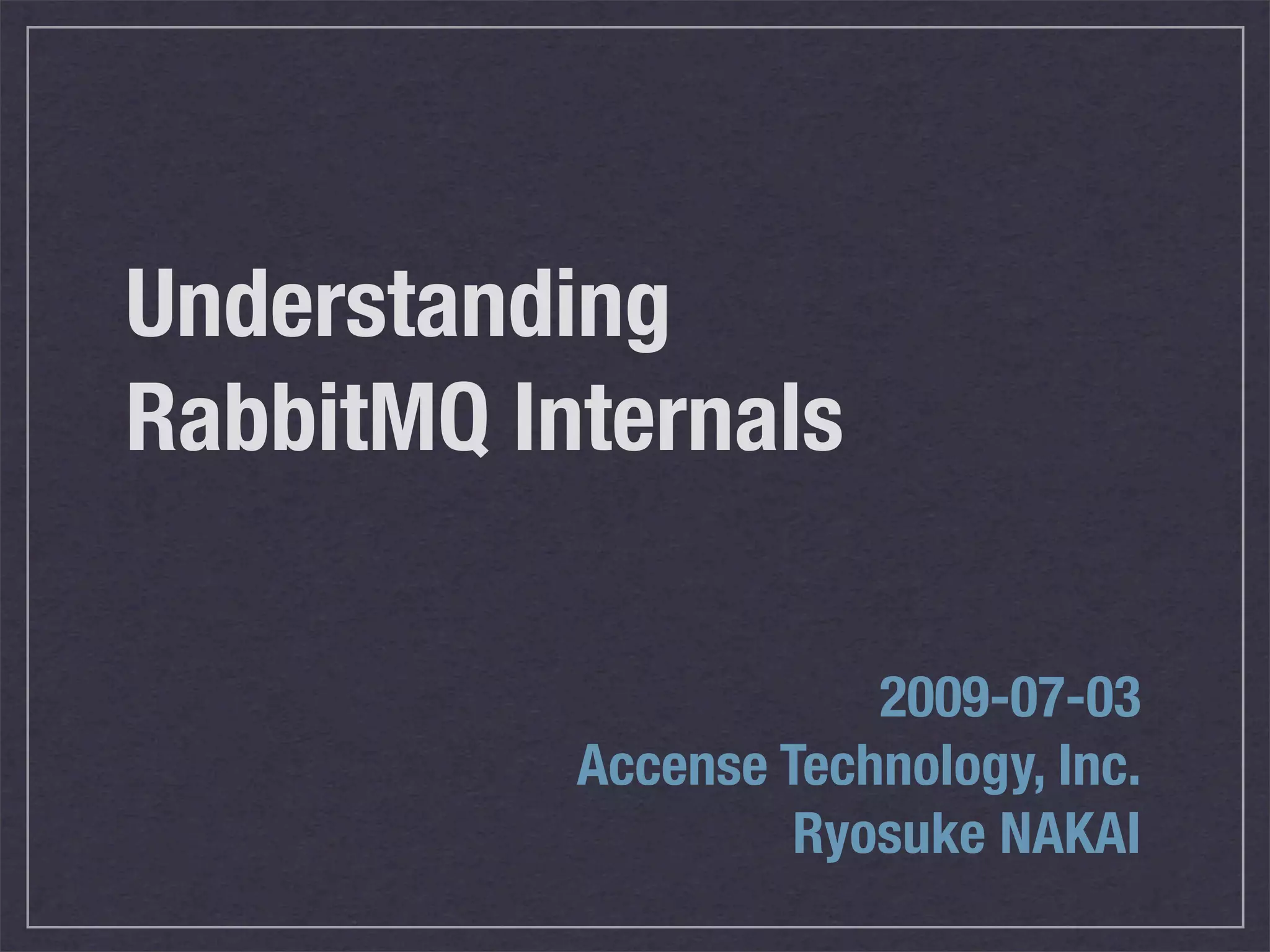 Understanding RabbitMQ Internals

2009-07-03
Accense Technology, Inc.
Ryosuke NAKAI